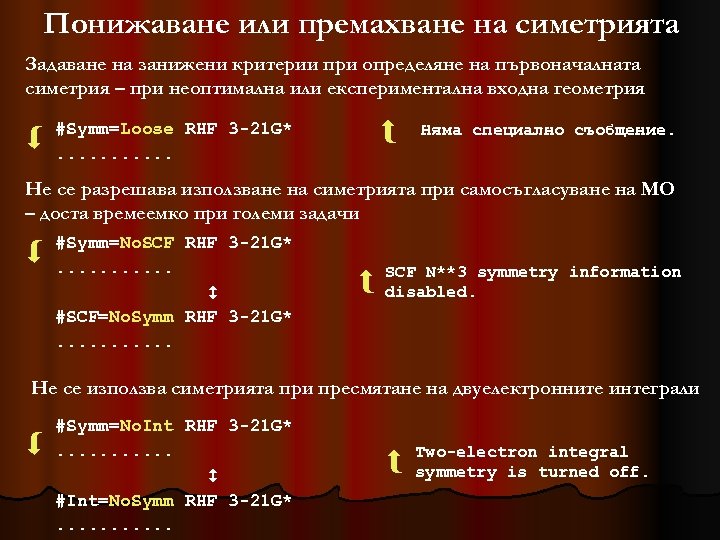 Понижаване или премахване на симетрията

Задаване на занижени критерии при определяне на първоначалната симетрия – при неоптимална или експериментална входна геометрия

#Symm=Loose RHF 3-21G*
..........

Няма специално съобщение.

Не се разрешава използване на симетрията при самосъгласуване на МО – доста времеемко при големи задачи

#Symm=NoSCF RHF 3-21G*
..........
↕
#SCF=NoSymm RHF 3-21G*
..........

SCF N**3 symmetry information disabled.

Не се използва симетрията при пресмятане на двуелектронните интеграли

#Symm=NoInt RHF 3-21G*
..........
↕
#Int=NoSymm RHF 3-21G*
..........

Two-electron integral symmetry is turned off.